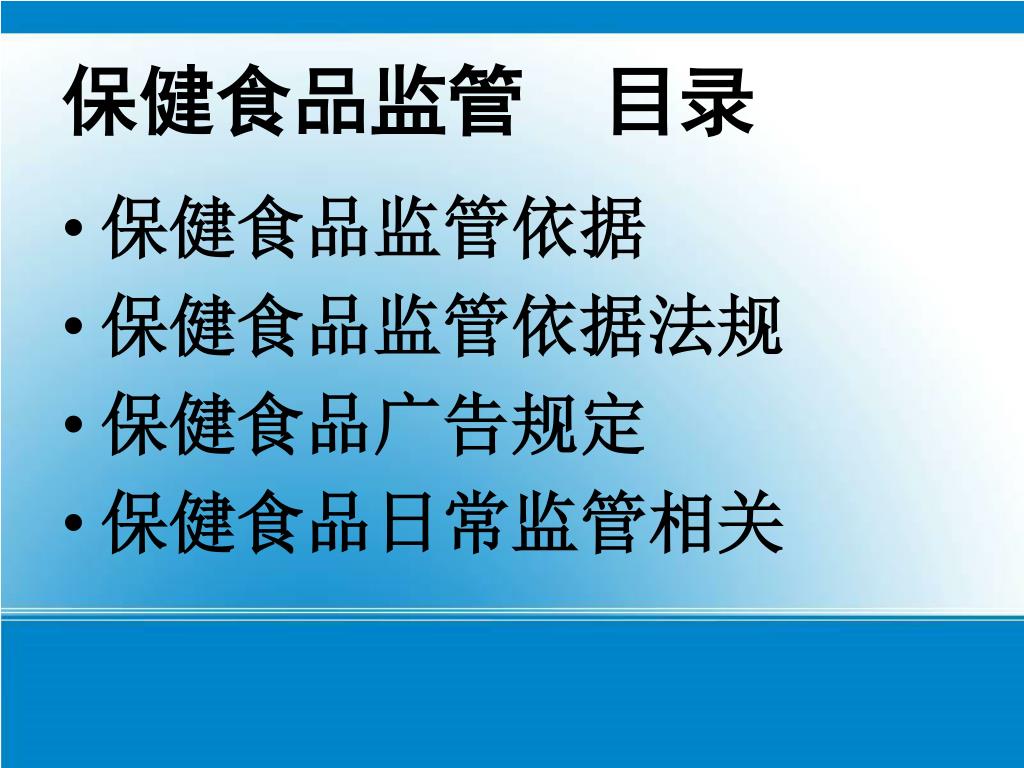 保健食品监管　目录

• 保健食品监管依据
• 保健食品监管依据法规
• 保健食品广告规定
• 保健食品日常监管相关